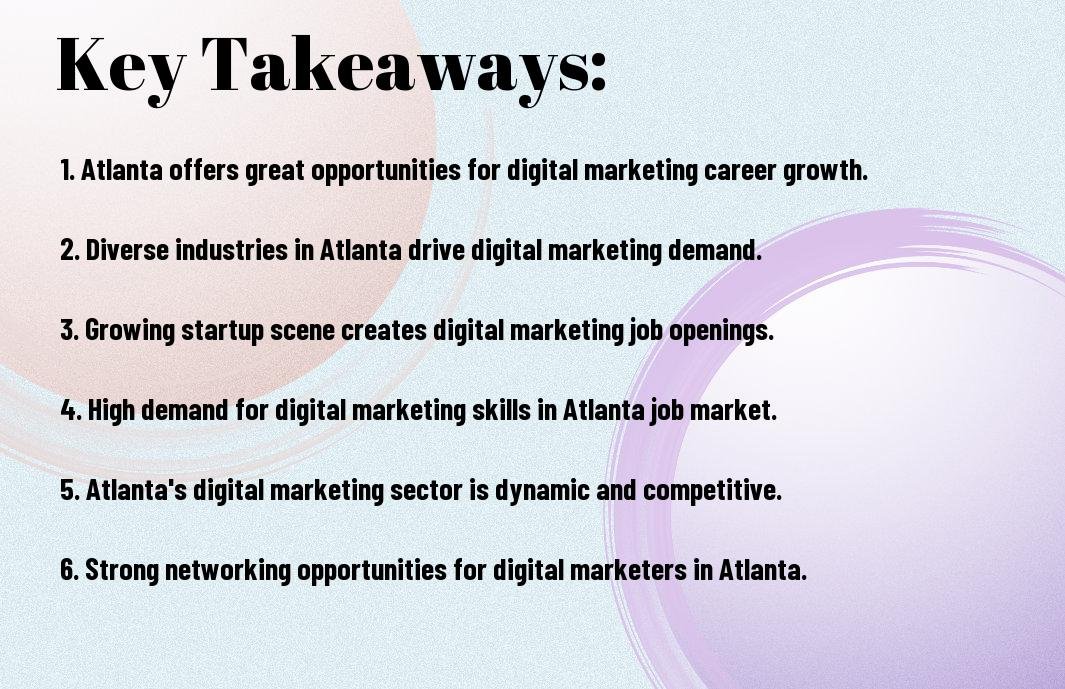 Key Takeaways:

1. Atlanta offers great opportunities for digital marketing career growth.

2. Diverse industries in Atlanta drive digital marketing demand.

3. Growing startup scene creates digital marketing job openings.

4. High demand for digital marketing skills in Atlanta job market.

5. Atlanta's digital marketing sector is dynamic and competitive.

6. Strong networking opportunities for digital marketers in Atlanta.